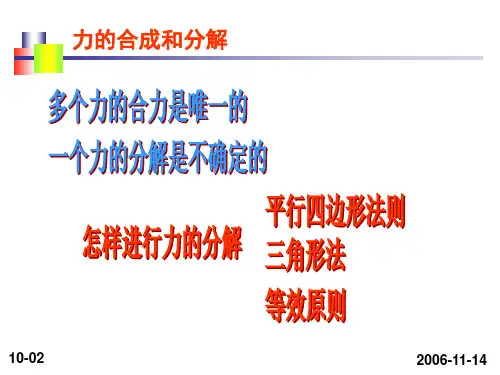 力的合成和分解

多个力的合力是唯一的

一个力的分解是不确定的

怎样进行力的分解

平行四边形法则

三角形法

等效原则

10-02

2006-11-14